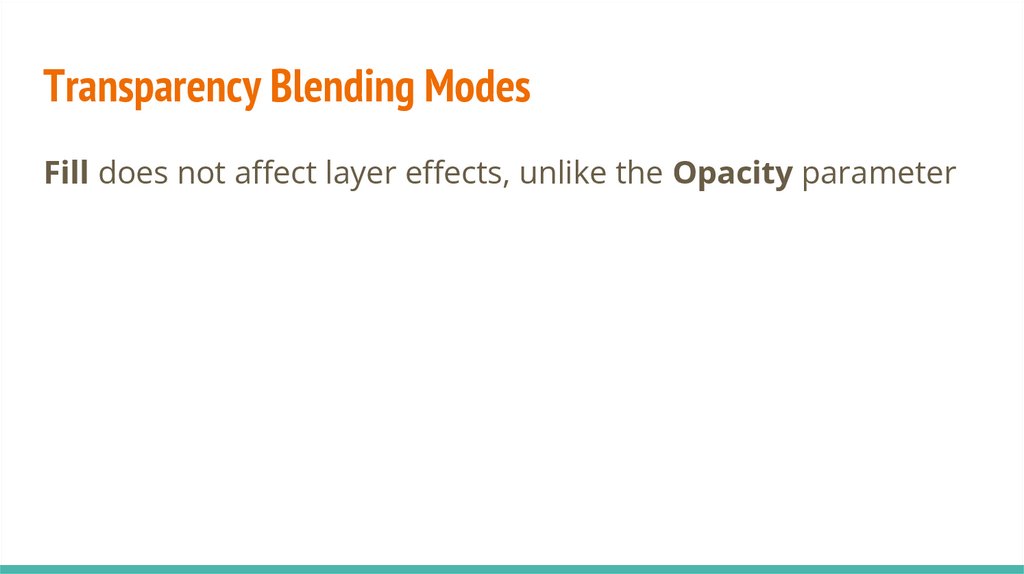 Transparency Blending Modes

Fill does not affect layer effects, unlike the Opacity parameter